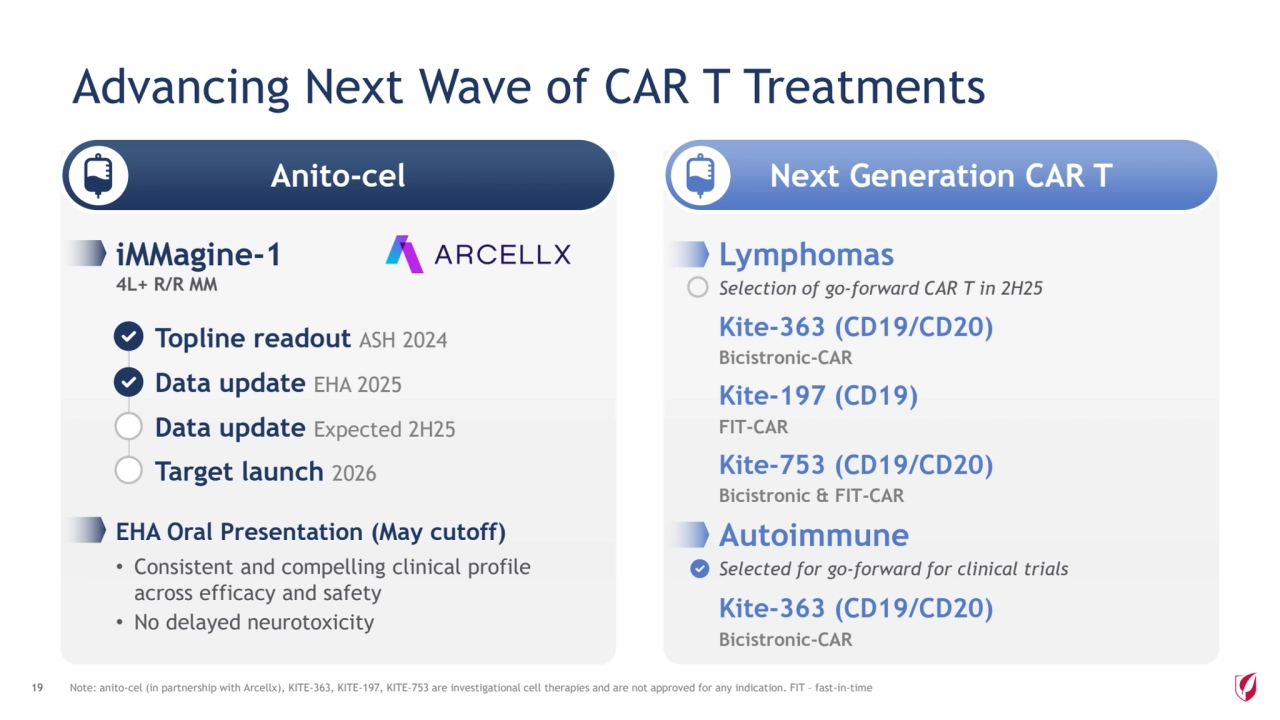 Advancing Next Wave of CAR T Treatments

Anito-cel

iMMagine-1
4L+ R/R MM

ARCELLX

Topline readout ASH 2024

Data update EHA 2025

Data update Expected 2H25

Target launch 2026

EHA Oral Presentation (May cutoff)

• Consistent and compelling clinical profile across efficacy and safety
• No delayed neurotoxicity

Next Generation CAR T

Lymphomas
Selection of go-forward CAR T in 2H25

Kite-363 (CD19/CD20)
Bicistronic-CAR

Kite-197 (CD19)
FIT-CAR

Kite-753 (CD19/CD20)
Bicistronic & FIT-CAR

Autoimmune
Selected for go-forward for clinical trials

Kite-363 (CD19/CD20)
Bicistronic-CAR

19 Note: anito-cel (in partnership with Arcellx), KITE-363, KITE-197, KITE-753 are investigational cell therapies and are not approved for any indication. FIT – fast-in-time